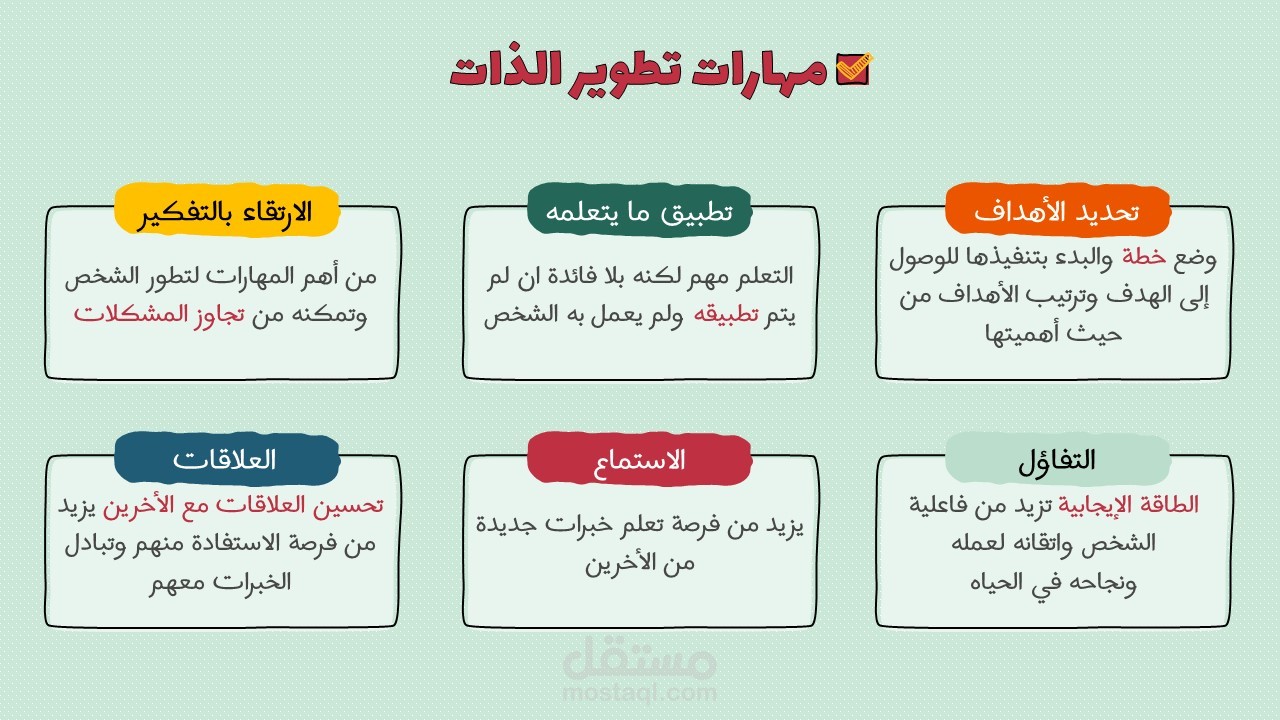 مهارات تطوير الذات

تحديد الأهداف

وضع خطة والبدء بتنفيذها للوصول إلى الهدف وترتيب الأهداف من حيث أهميتها

تطبيق ما يتعلمه

التعلم مهم لكنه بلا فائدة ان لم يتم تطبيقه ولم يعمل به الشخص

الارتقاء بالتفكير

من أهم المهارات لتطور الشخص وتمكنه من تجاوز المشكلات

التفاؤل

الطاقة الإيجابية تزيد من فاعلية الشخص واتقانه لعمله ونجاحه في الحياه

الاستماع

يزيد من فرصة تعلم خبرات جديدة من الأخرين

العلاقات

تحسين العلاقات مع الأخرين يزيد من فرصة الاستفادة منهم وتبادل الخبرات معهم

مستقل
mostaql.com